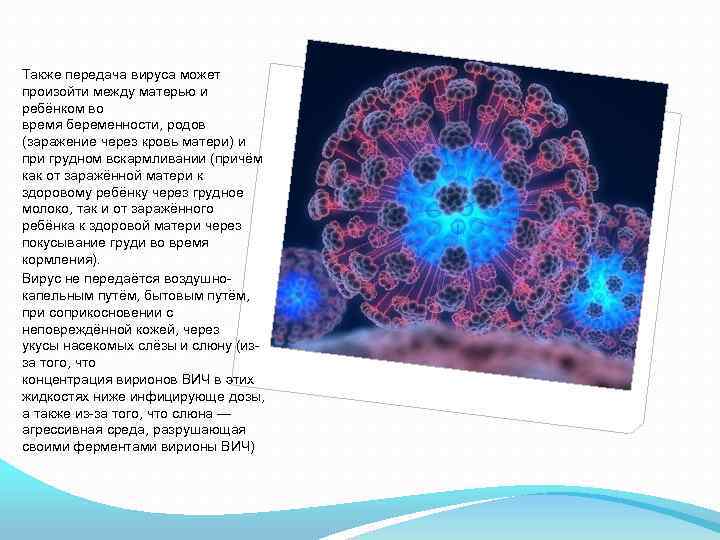 Также передача вируса может произойти между матерью и ребёнком во время беременности, родов (заражение через кровь матери) и при грудном вскармливании (причём как от заражённой матери к здоровому ребёнку через грудное молоко, так и от заражённого ребёнка к здоровой матери через покусывание груди во время кормления).

Вирус не передаётся воздушно-капельным путём, бытовым путём, при соприкосновении с неповреждённой кожей, через укусы насекомых слёзы и слюну (из-за того, что концентрация вирионов ВИЧ в этих жидкостях ниже инфицирующе дозы, а также из-за того, что слюна — агрессивная среда, разрушающая своими ферментами вирионы ВИЧ)